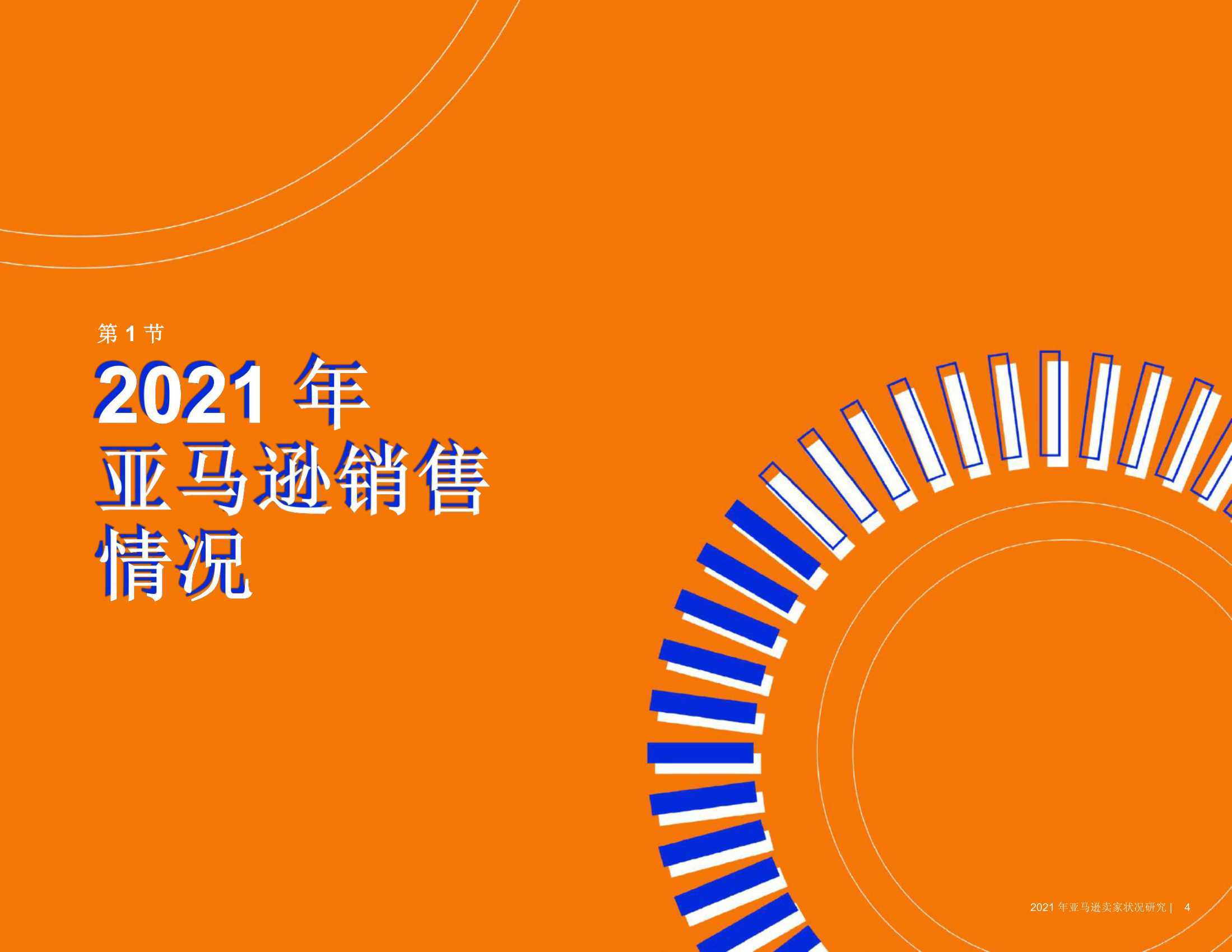 第 1 节

2021 年
亚马逊销售
情况

2021 年亚马逊卖家状况研究 | 4